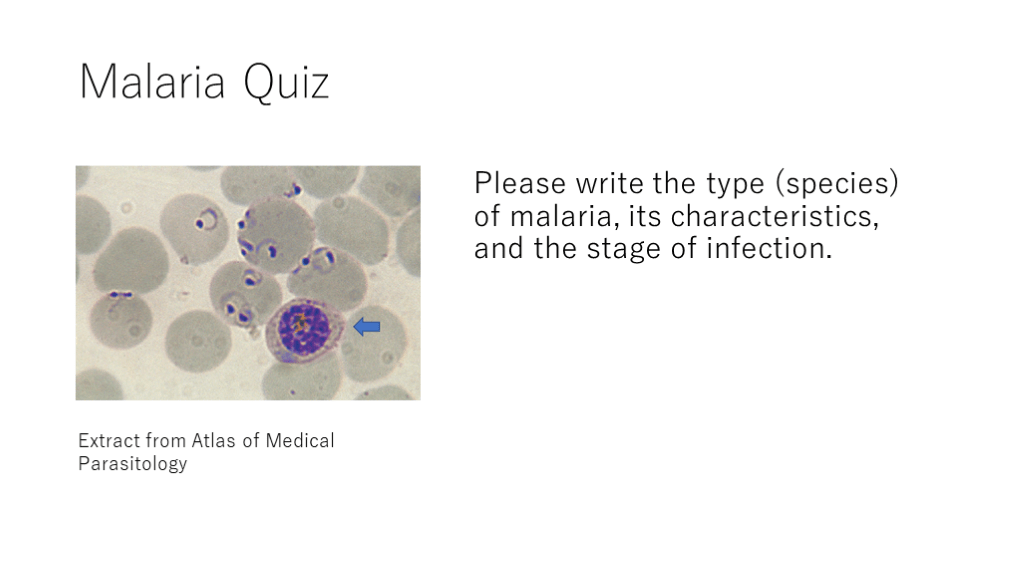 Malaria Quiz

Extract from Atlas of Medical Parasitology

Please write the type (species) of malaria, its characteristics, and the stage of infection.